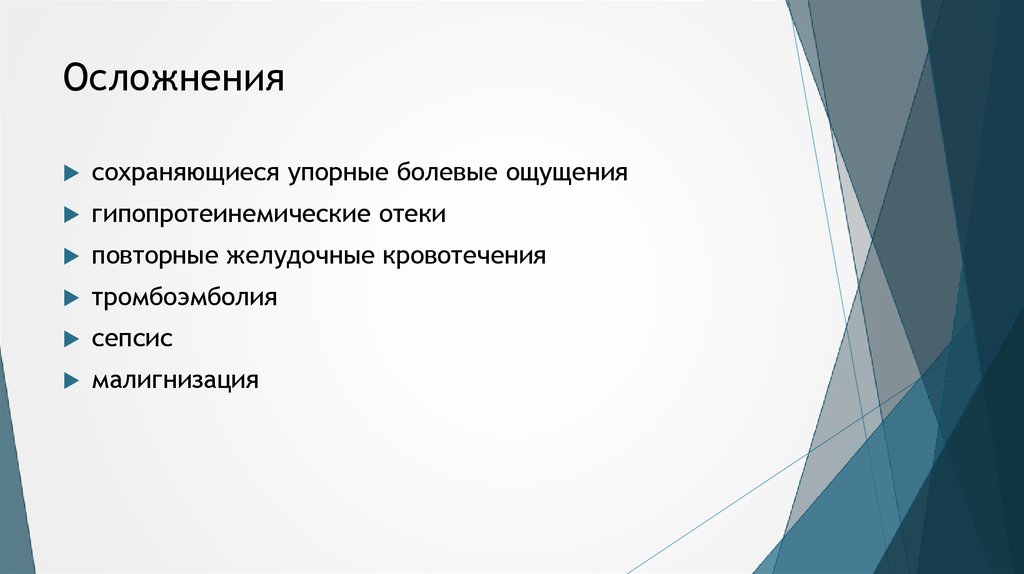 Осложнения

сохраняющиеся упорные болевые ощущения
гипопротеинемические отеки
повторные желудочные кровотечения
тромбоэмболия
сепсис
малигнизация